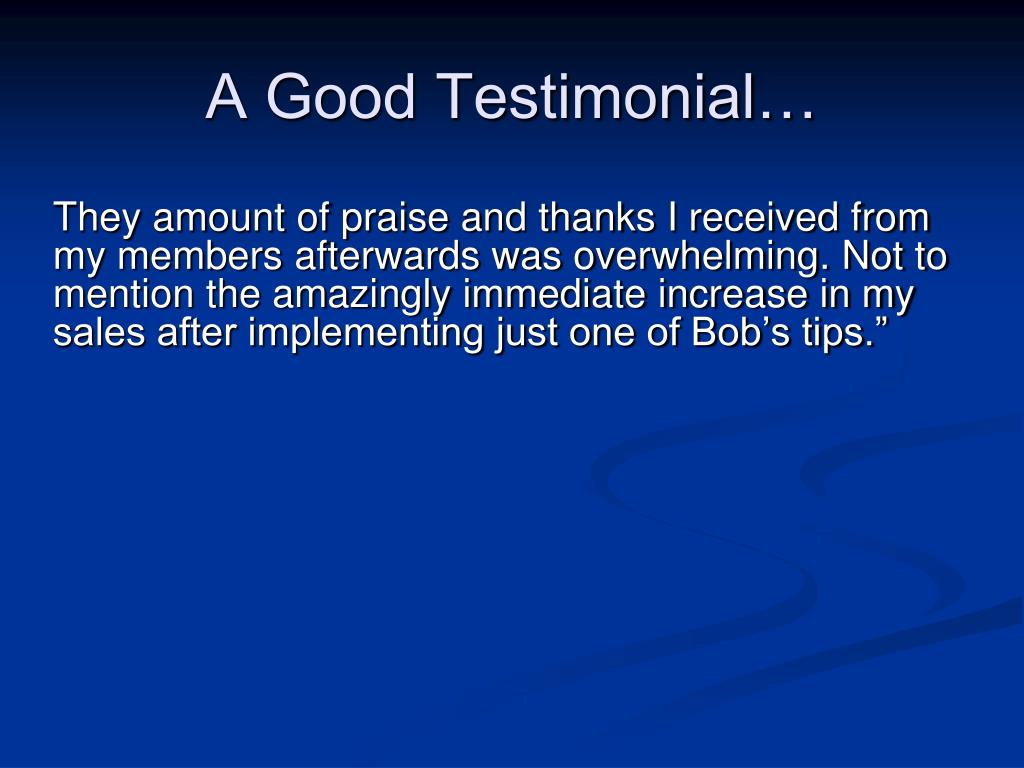 A Good Testimonial…

They amount of praise and thanks I received from my members afterwards was overwhelming. Not to mention the amazingly immediate increase in my sales after implementing just one of Bob’s tips.”